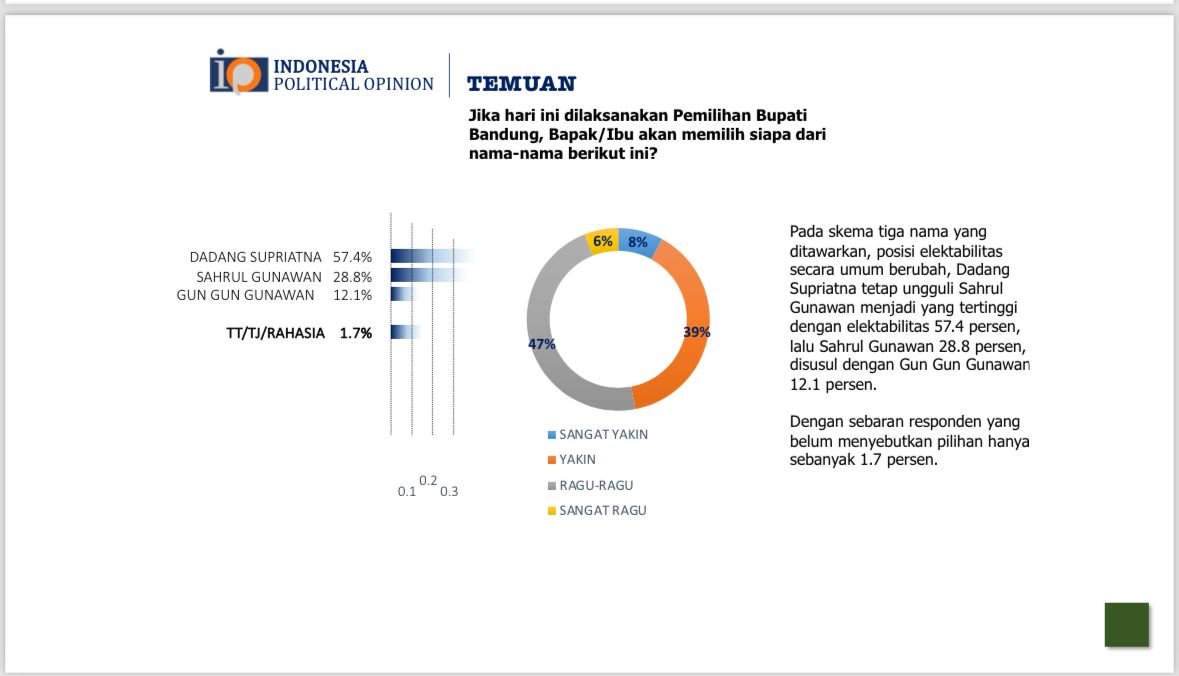 INDONESIA
POLITICAL OPINION

TEMUAN

Jika hari ini dilaksanakan Pemilihan Bupati Bandung, Bapak/Ibu akan memilih siapa dari nama-nama berikut ini?

DADANG SUPRIATNA 57.4%
SAHRUL GUNAWAN 28.8%
GUN GUN GUNAWAN 12.1%

TT/TJ/RAHASIA 1.7%

0.1 0.2 0.3

6%
8%
39%
47%

SANGAT YAKIN
YAKIN
RAGU-RAGU
SANGAT RAGU

Pada skema tiga nama yang ditawarkan, posisi elektabilitas secara umum berubah, Dadang Supriatna tetap ungguli Sahrul Gunawan menjadi yang tertinggi dengan elektabilitas 57.4 persen, lalu Sahrul Gunawan 28.8 persen, disusul dengan Gun Gun Gunawan 12.1 persen.

Dengan sebaran responden yang belum menyebutkan pilihan hanya sebanyak 1.7 persen.